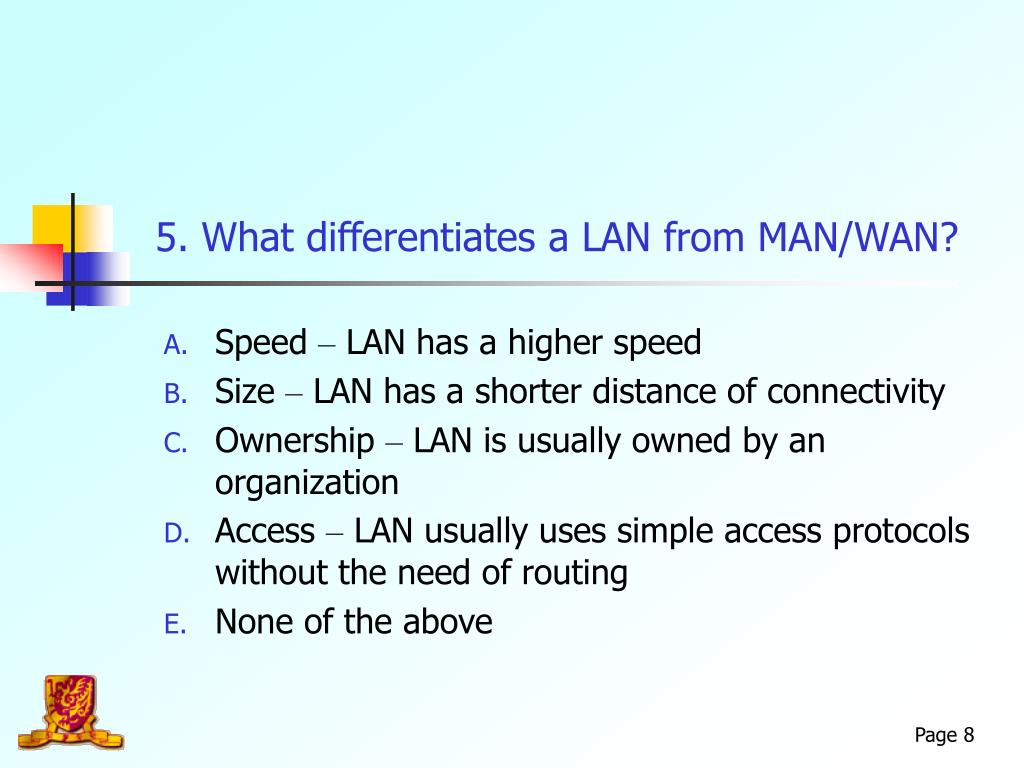 5. What differentiates a LAN from MAN/WAN?

A. Speed – LAN has a higher speed
B. Size – LAN has a shorter distance of connectivity
C. Ownership – LAN is usually owned by an organization
D. Access – LAN usually uses simple access protocols without the need of routing
E. None of the above

Page 8